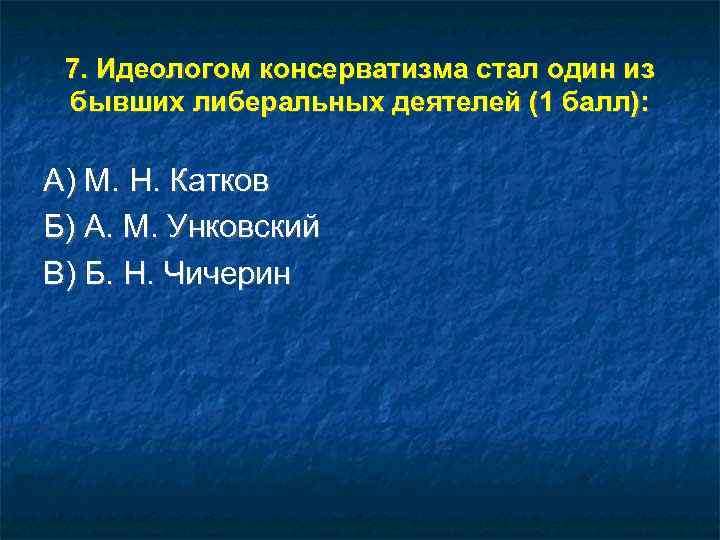 7. Идеологом консерватизма стал один из бывших либеральных деятелей (1 балл):

А) М. Н. Катков
Б) А. М. Унковский
В) Б. Н. Чичерин